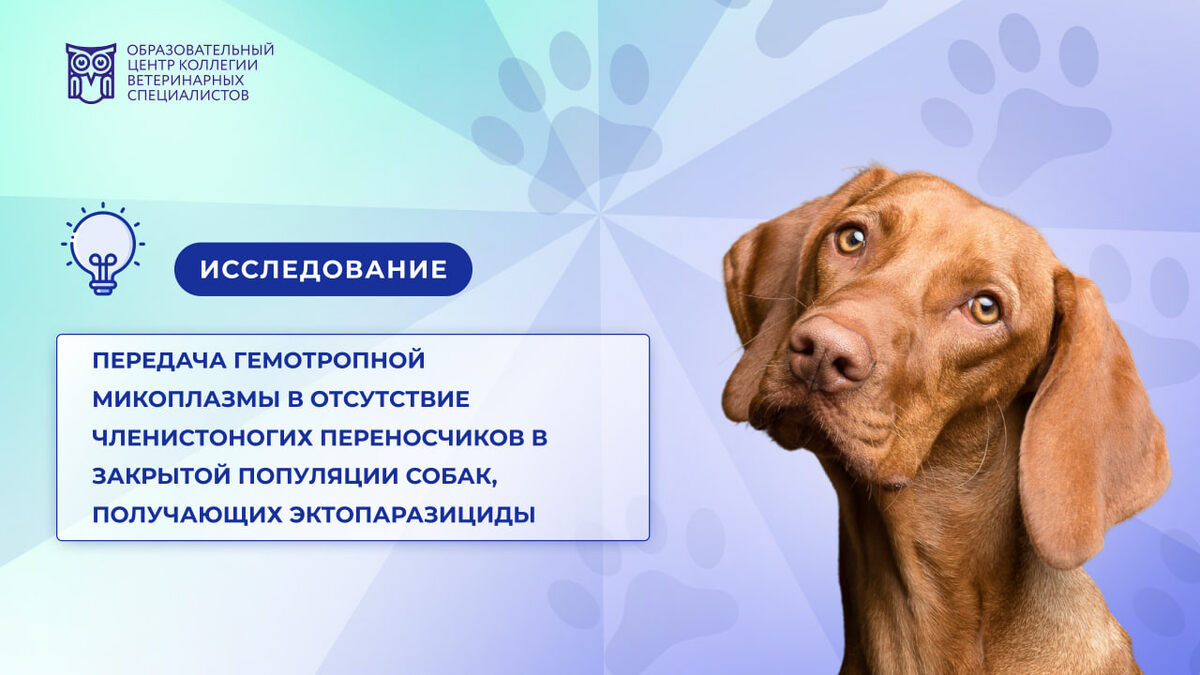 ОБРАЗОВАТЕЛЬНЫЙ ЦЕНТР КОЛЛЕГИИ ВЕТЕРИНАРНЫХ СПЕЦИАЛИСТОВ

ИССЛЕДОВАНИЕ

ПЕРЕДАЧА ГЕМОТРОПНОЙ МИКОПЛАЗМЫ В ОТСУТСТВИЕ ЧЛЕНИСТОНОГИХ ПЕРЕНОСЧИКОВ В ЗАКРЫТОЙ ПОПУЛЯЦИИ СОБАК, ПОЛУЧАЮЩИХ ЭКТОПАРАЗИЦИДЫ